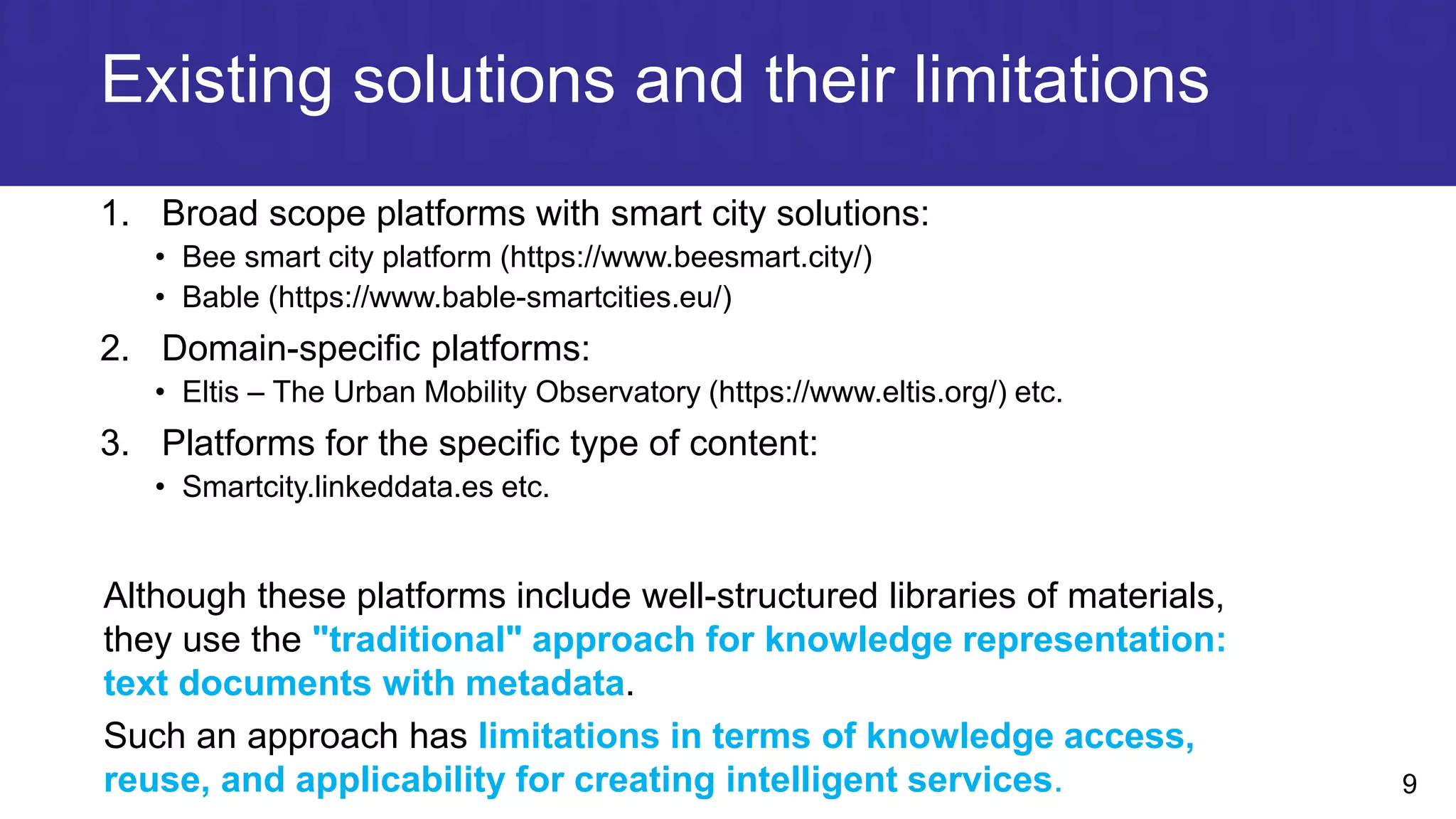 Existing solutions and their limitations

1. Broad scope platforms with smart city solutions:
• Bee smart city platform (https://www.beesmart.city/)
• Bable (https://www.bable-smartcities.eu/)

2. Domain-specific platforms:
• Eltis – The Urban Mobility Observatory (https://www.eltis.org/) etc.

3. Platforms for the specific type of content:
• Smartcity.linkeddata.es etc.

Although these platforms include well-structured libraries of materials, they use the "traditional" approach for knowledge representation: text documents with metadata.

Such an approach has limitations in terms of knowledge access, reuse, and applicability for creating intelligent services.

9